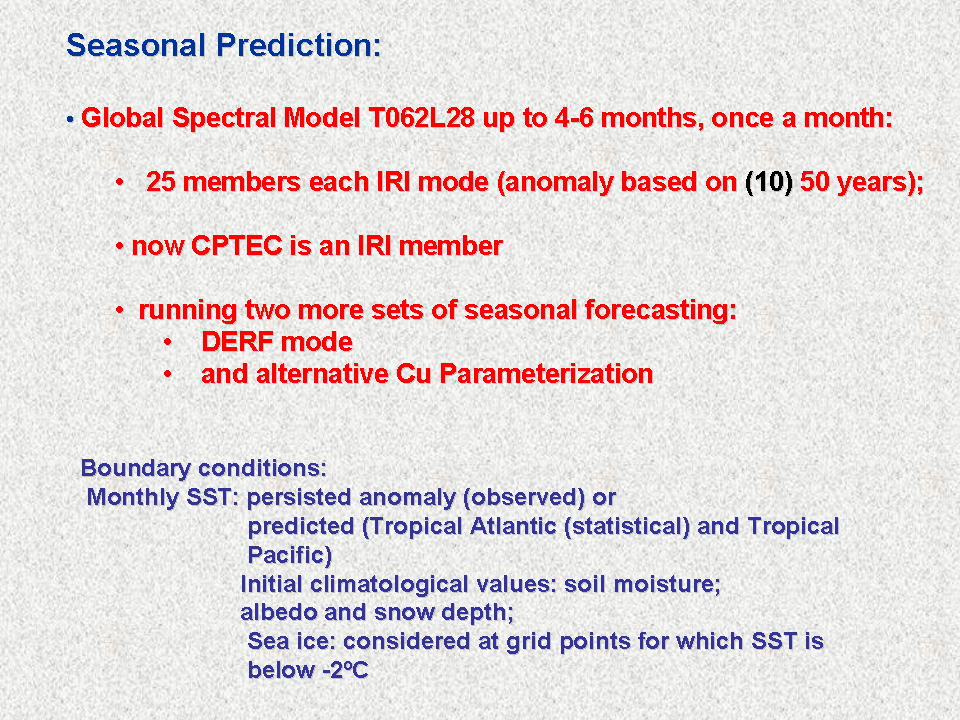 Seasonal Prediction:

• Global Spectral Model T062L28 up to 4-6 months, once a month:

• 25 members each IRI mode (anomaly based on (10) 50 years);

• now CPTEC is an IRI member

• running two more sets of seasonal forecasting:
• DERF mode
• and alternative Cu Parameterization

Boundary conditions:
Monthly SST: persisted anomaly (observed) or predicted (Tropical Atlantic (statistical) and Tropical Pacific)
Initial climatological values: soil moisture; albedo and snow depth;
Sea ice: considered at grid points for which SST is below -2ºC